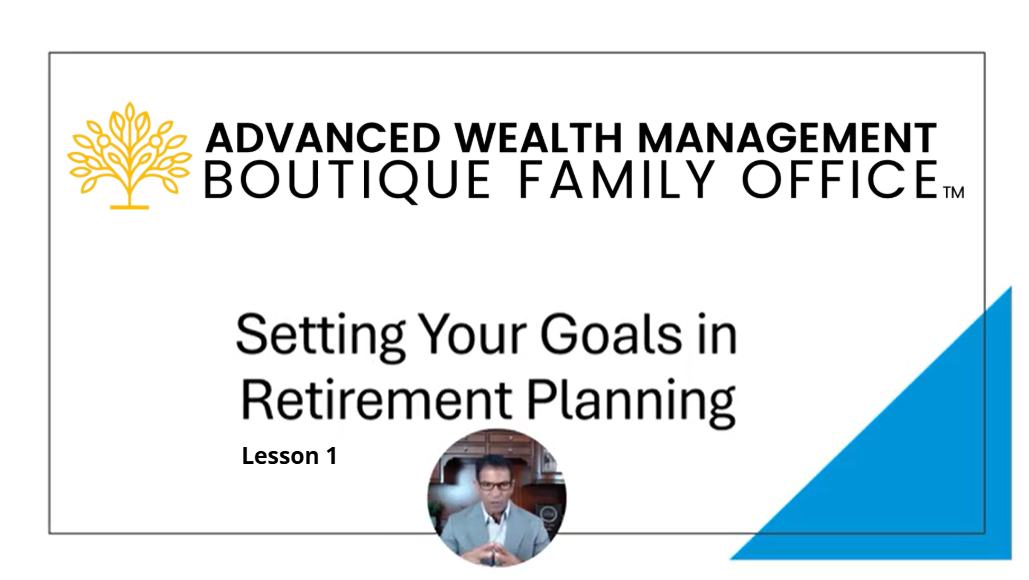 ADVANCED WEALTH MANAGEMENT
BOUTIQUE FAMILY OFFICE™

Setting Your Goals in Retirement Planning

Lesson 1